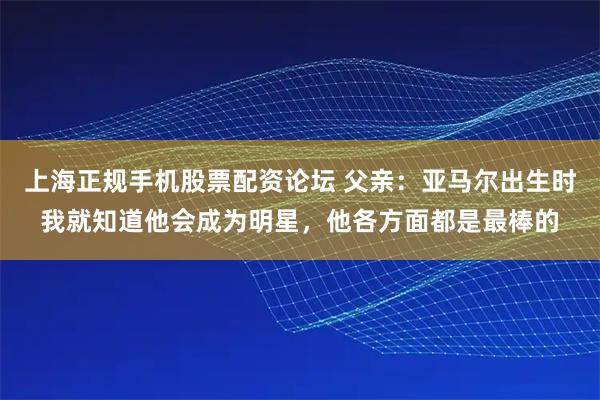 上海正规手机股票配资论坛 父亲：亚马尔出生时我就知道他会成为明星，他各方面都是最棒的